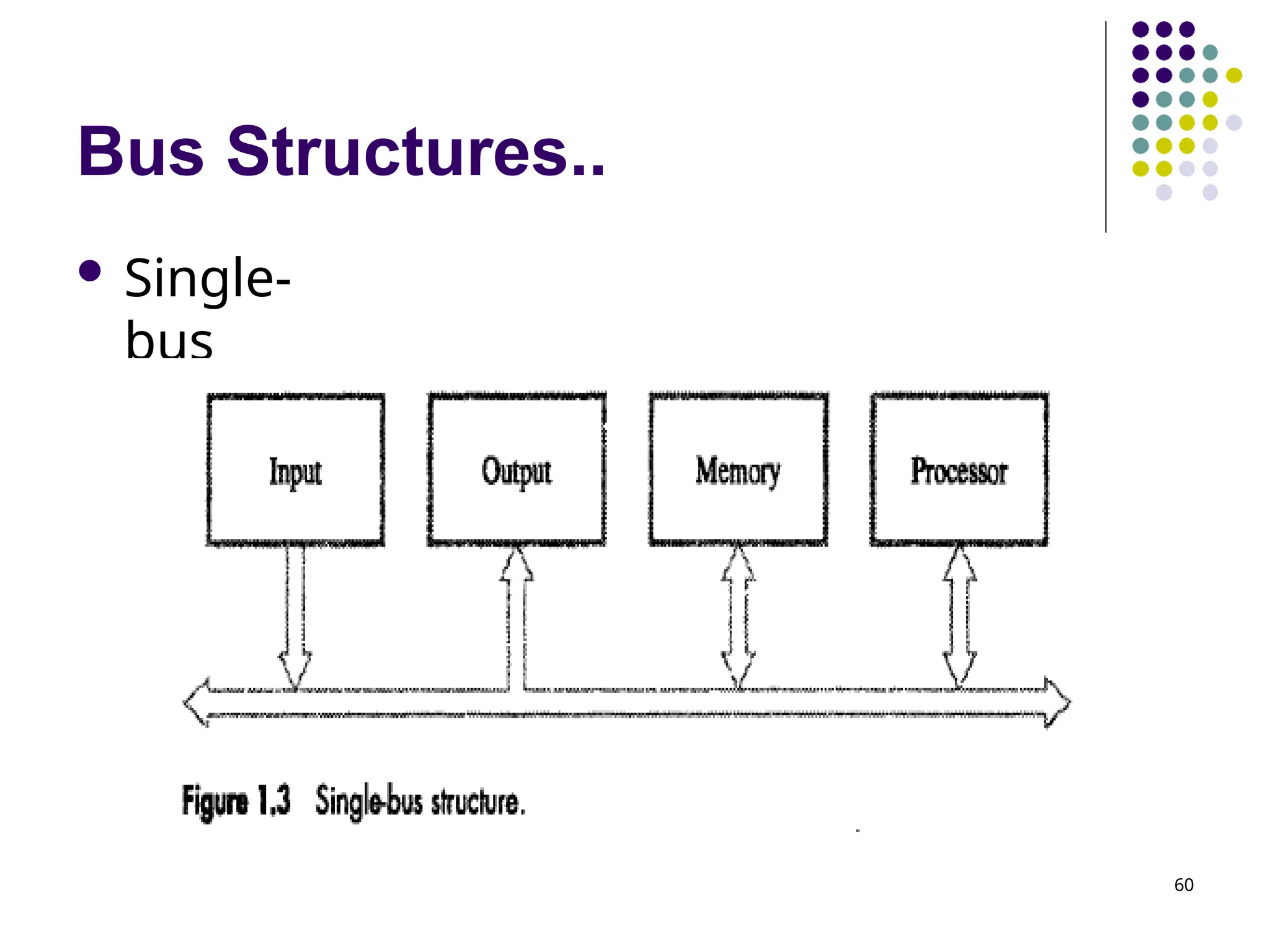 Bus Structures..

• Single-bus

Input

Output

Memory

Processor

Figure 1.3 Single-bus structure.

60